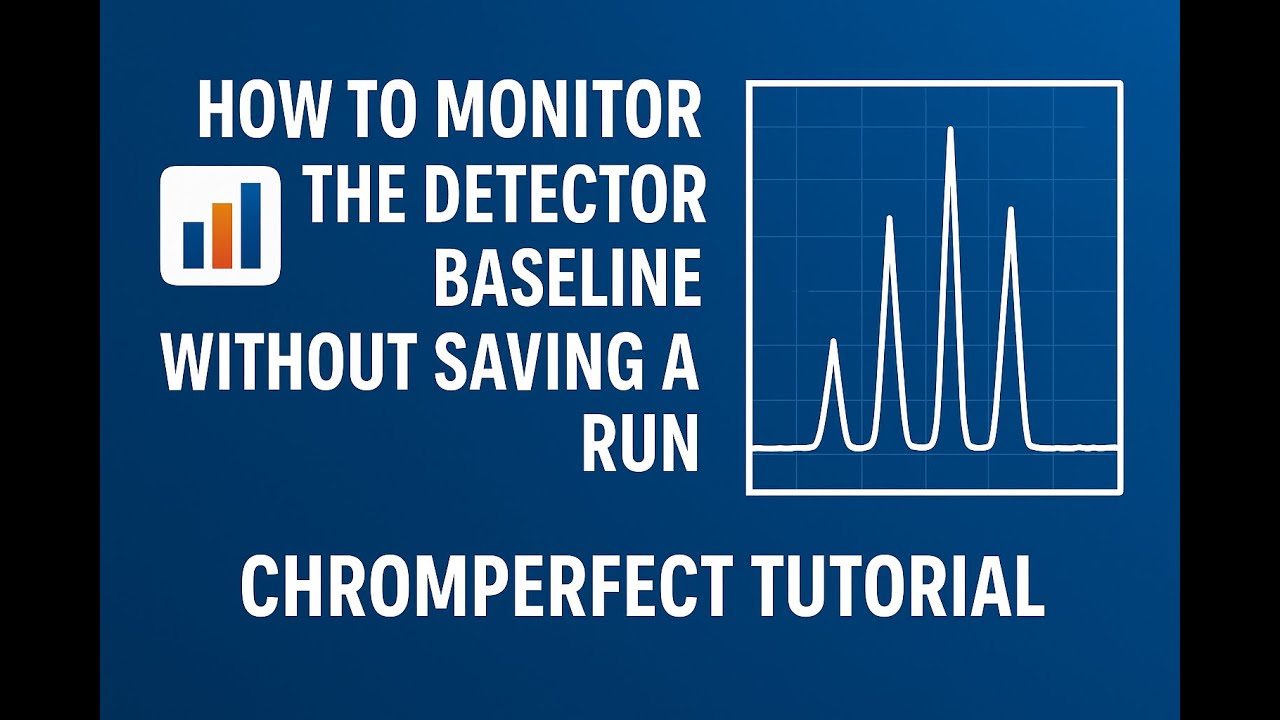 HOW TO MONITOR THE DETECTOR BASELINE WITHOUT SAVING A RUN

CHROMPERFECT TUTORIAL